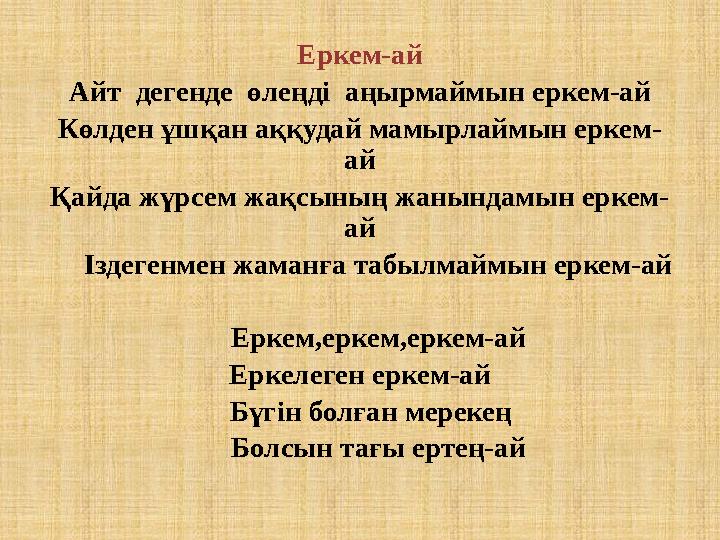 Еркем-ай

Айт дегенде өлеңді аңырмаймын еркем-ай
Көлден ұшқан аққудай мамырлаймын еркем-ай
Қайда жүрсем жақсының жанындамын еркем-ай
Іздегенмен жаманға табылмаймын еркем-ай

Еркем,еркем,еркем-ай
Еркелеген еркем-ай
Бүгін болған мерекең
Болсын тағы ертең-ай